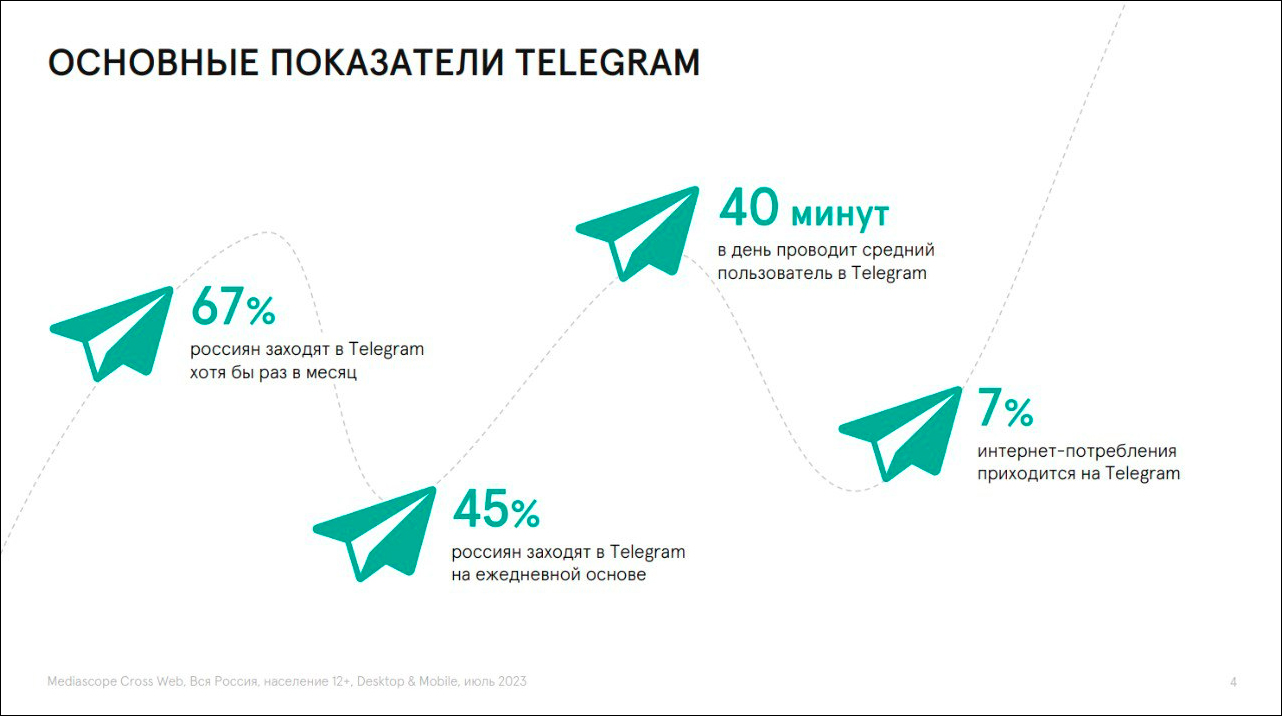 ОСНОВНЫЕ ПОКАЗАТЕЛИ TELEGRAM

67%
россиян заходят в Telegram хотя бы раз в месяц

45%
россиян заходят в Telegram на ежедневной основе

40 минут
в день проводит средний пользователь в Telegram

7%
интернет-потребления приходится на Telegram

Mediascope Cross Web, Вся Россия, население 12+, Desktop & Mobile, июль 2023

4